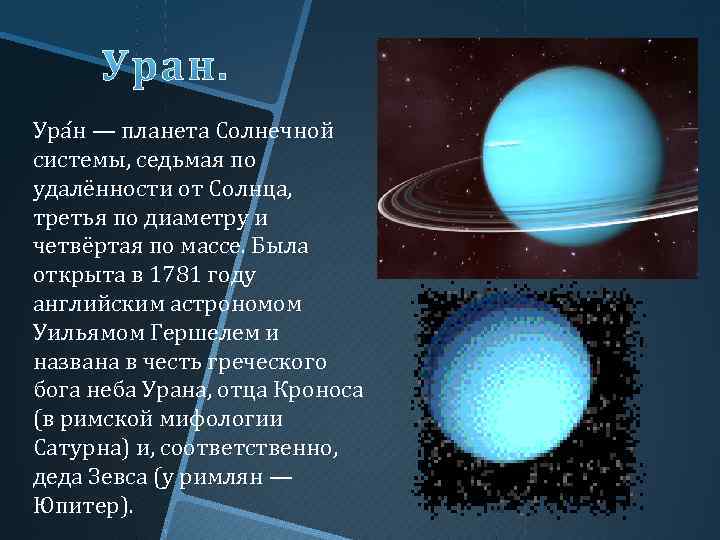 Уран.

Ура́н — планета Солнечной системы, седьмая по удалённости от Солнца, третья по диаметру и четвёртая по массе. Была открыта в 1781 году английским астрономом Уильямом Гершелем и названа в честь греческого бога неба Урана, отца Кроноса (в римской мифологии Сатурна) и, соответственно, деда Зевса (у римлян — Юпитер).